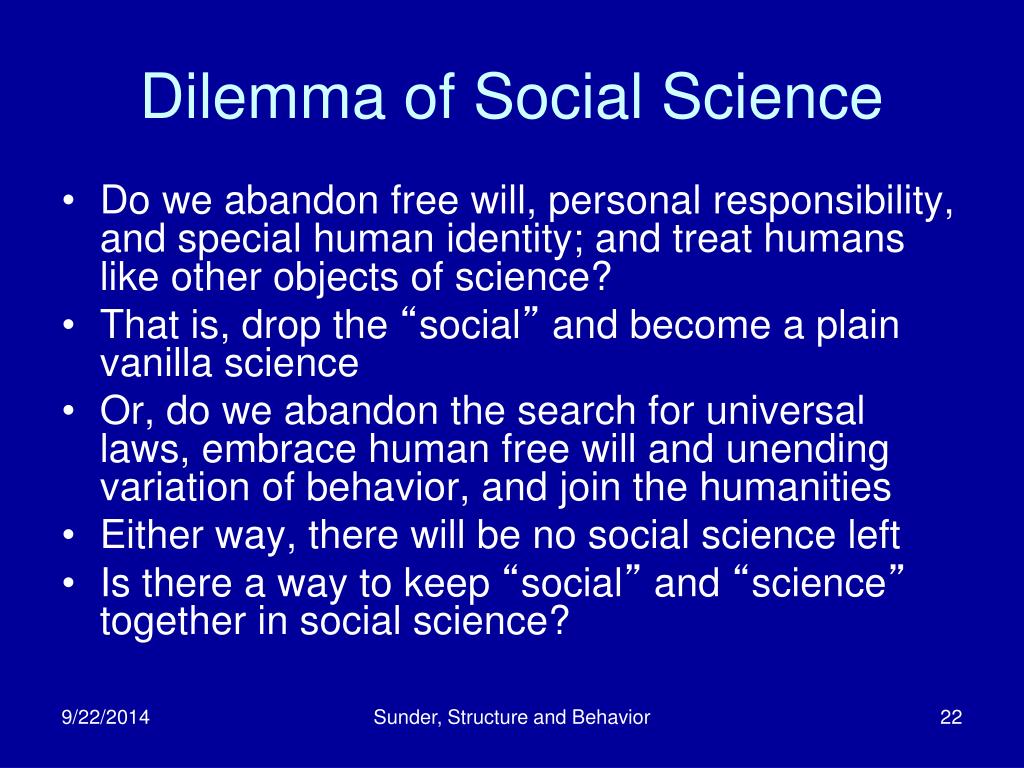 Dilemma of Social Science

• Do we abandon free will, personal responsibility, and special human identity; and treat humans like other objects of science?
• That is, drop the “social” and become a plain vanilla science
• Or, do we abandon the search for universal laws, embrace human free will and unending variation of behavior, and join the humanities
• Either way, there will be no social science left
• Is there a way to keep “social” and “science” together in social science?

9/22/2014

Sunder, Structure and Behavior

22